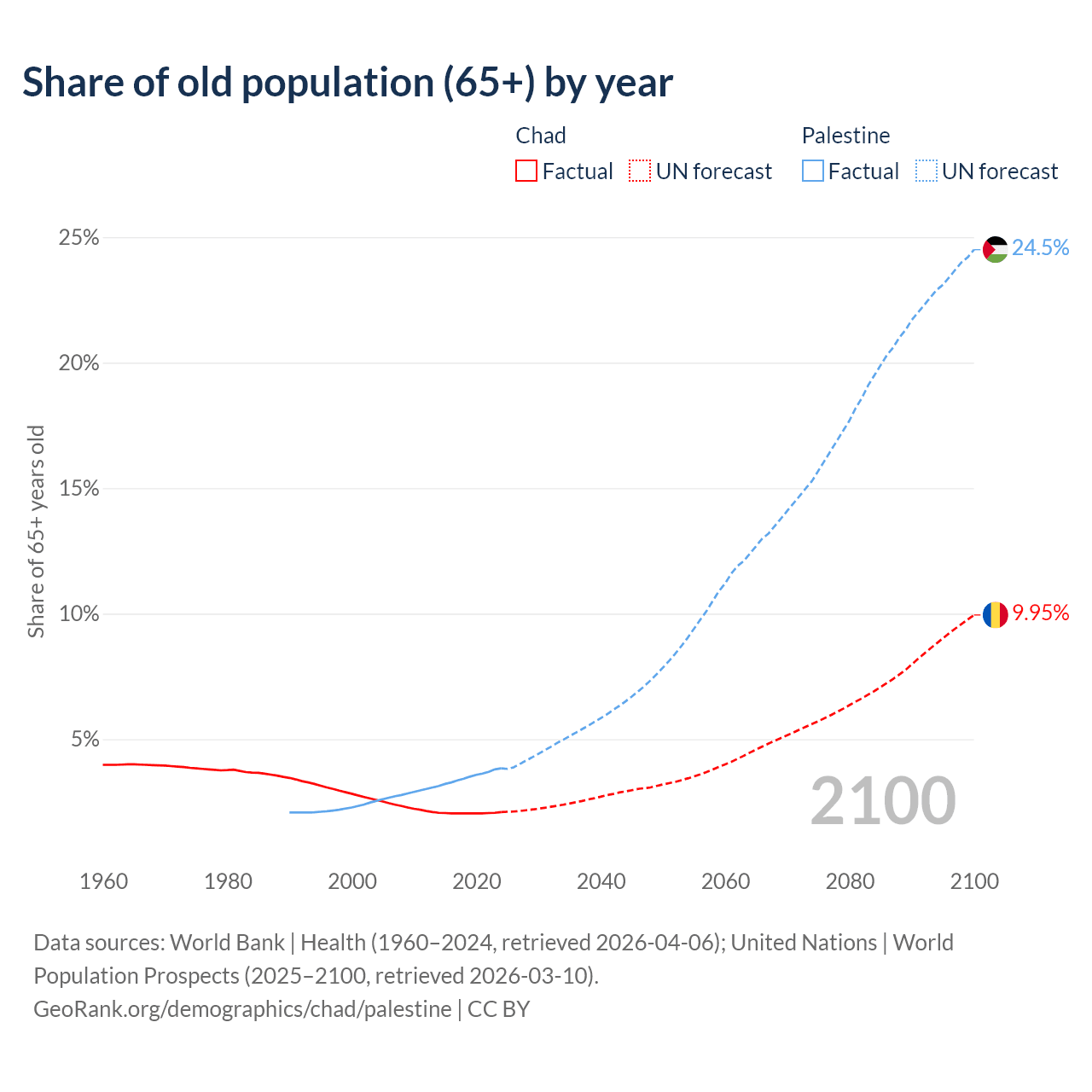 Share of old population (65+) by year

Chad
Factual
UN forecast

Palestine
Factual
UN forecast

Share of 65+ years old

25%
20%
15%
10%
5%

24.5%
9.95%

2100

1960
1980
2000
2020
2040
2060
2080
2100

Data sources: World Bank | Health (1960–2024, retrieved 2026-04-06); United Nations | World Population Prospects (2025–2100, retrieved 2026-03-10).
GeoRank.org/demographics/chad/palestine | CC BY